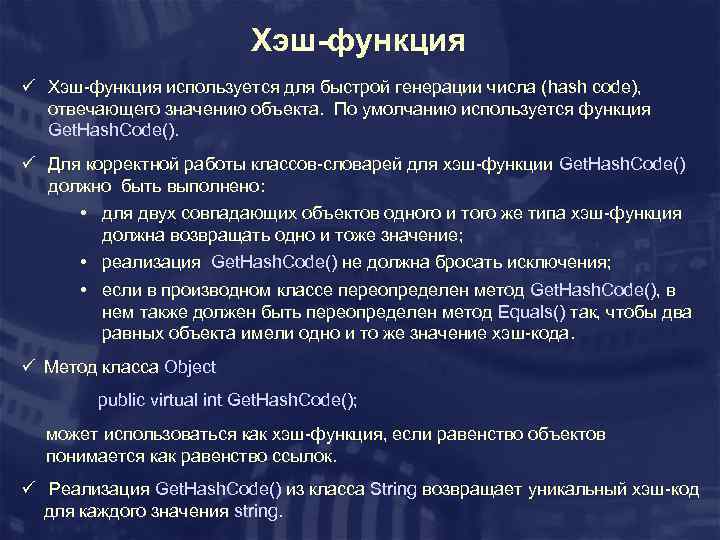 Хэш-функция

✓ Хэш-функция используется для быстрой генерации числа (hash code), отвечающего значению объекта. По умолчанию используется функция GetHashCode().

✓ Для корректной работы классов-словарей для хэш-функции GetHashCode() должно быть выполнено:

• для двух совпадающих объектов одного и того же типа хэш-функция должна возвращать одно и тоже значение;

• реализация GetHashCode() не должна бросать исключения;

• если в производном классе переопределен метод GetHashCode(), в нем также должен быть переопределен метод Equals() так, чтобы два равных объекта имели одно и то же значение хэш-кода.

✓ Метод класса Object

public virtual int GetHashCode();

может использоваться как хэш-функция, если равенство объектов понимается как равенство ссылок.

✓ Реализация GetHashCode() из класса String возвращает уникальный хэш-код для каждого значения string.